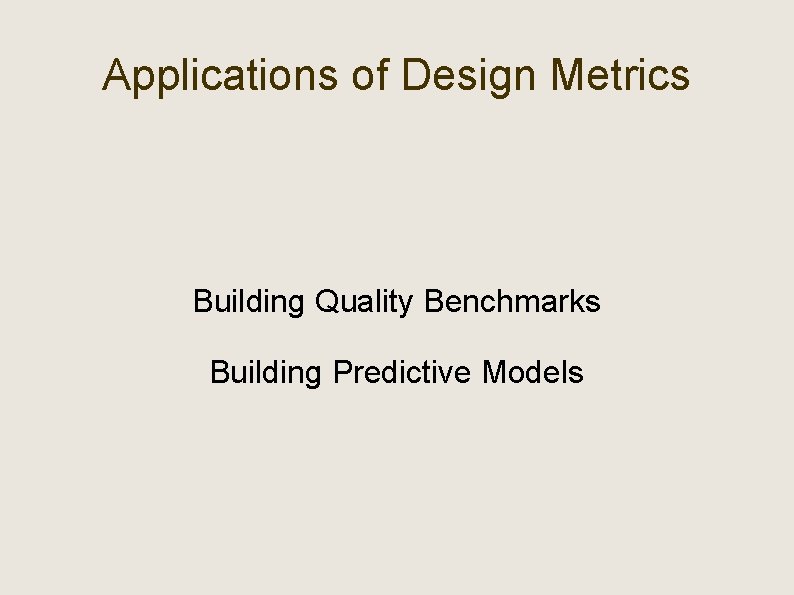 Applications of Design Metrics

Building Quality Benchmarks

Building Predictive Models